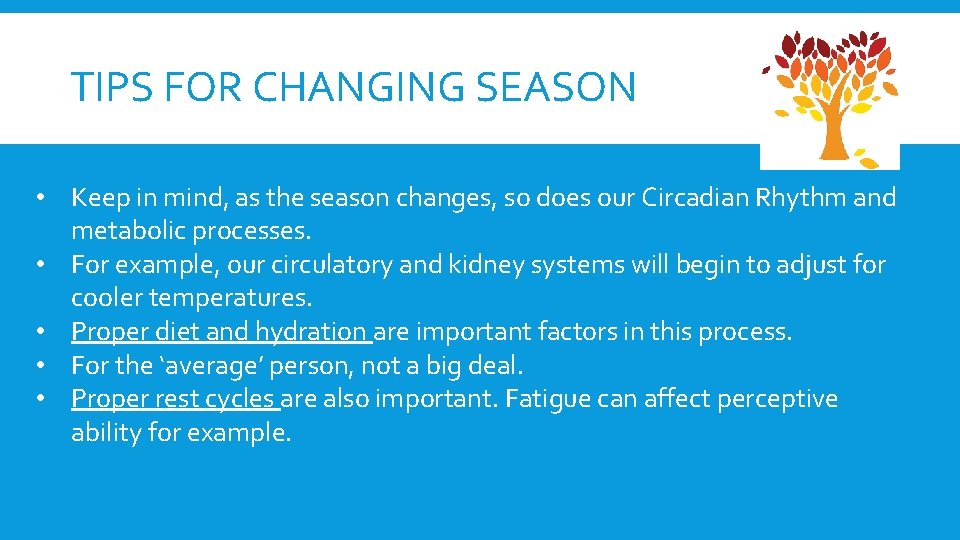 TIPS FOR CHANGING SEASON

• Keep in mind, as the season changes, so does our Circadian Rhythm and metabolic processes.
• For example, our circulatory and kidney systems will begin to adjust for cooler temperatures.
• Proper diet and hydration are important factors in this process.
• For the ‘average’ person, not a big deal.
• Proper rest cycles are also important. Fatigue can affect perceptive ability for example.